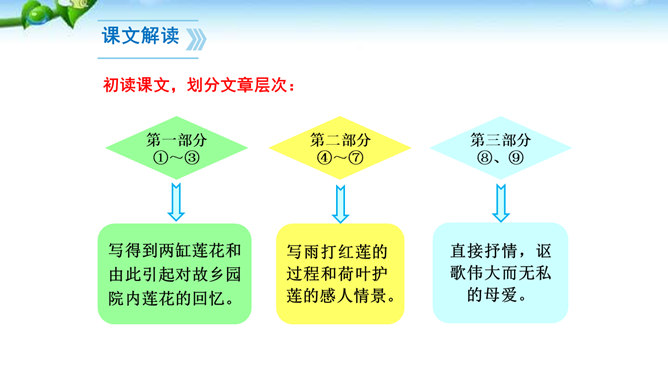 课文解读

初读课文，划分文章层次：

第一部分
①～③

第二部分
④～⑦

第三部分
⑧、⑨

写得到两缸莲花和由此引起对故乡园院内莲花的回忆。

写雨打红莲的过程和荷叶护莲的感人情景。

直接抒情，讴歌伟大而无私的母爱。